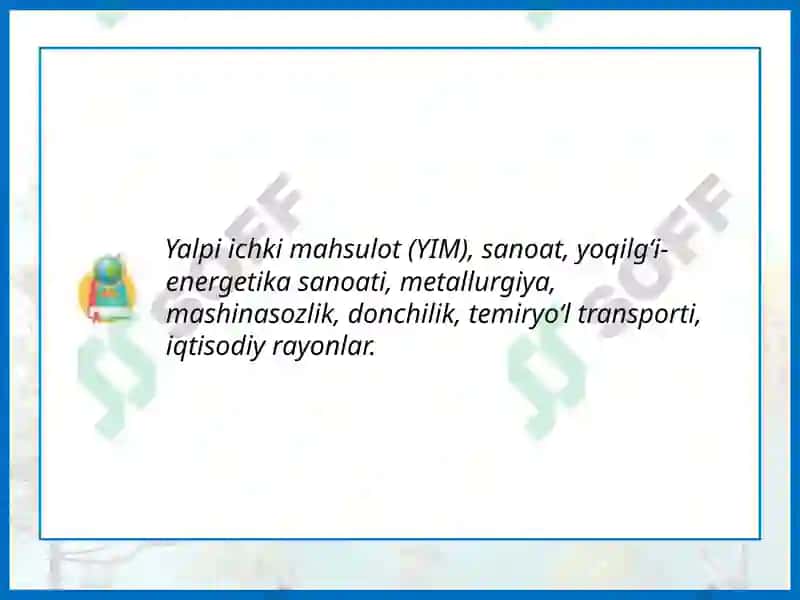 Yalpi ichki mahsulot (YIM), sanoat, yoqilg‘i-energetika sanoati, metallurgiya, mashinasozlik, donchilik, temiryo‘l transporti, iqtisodiy rayonlar.

SOFF

SOFF